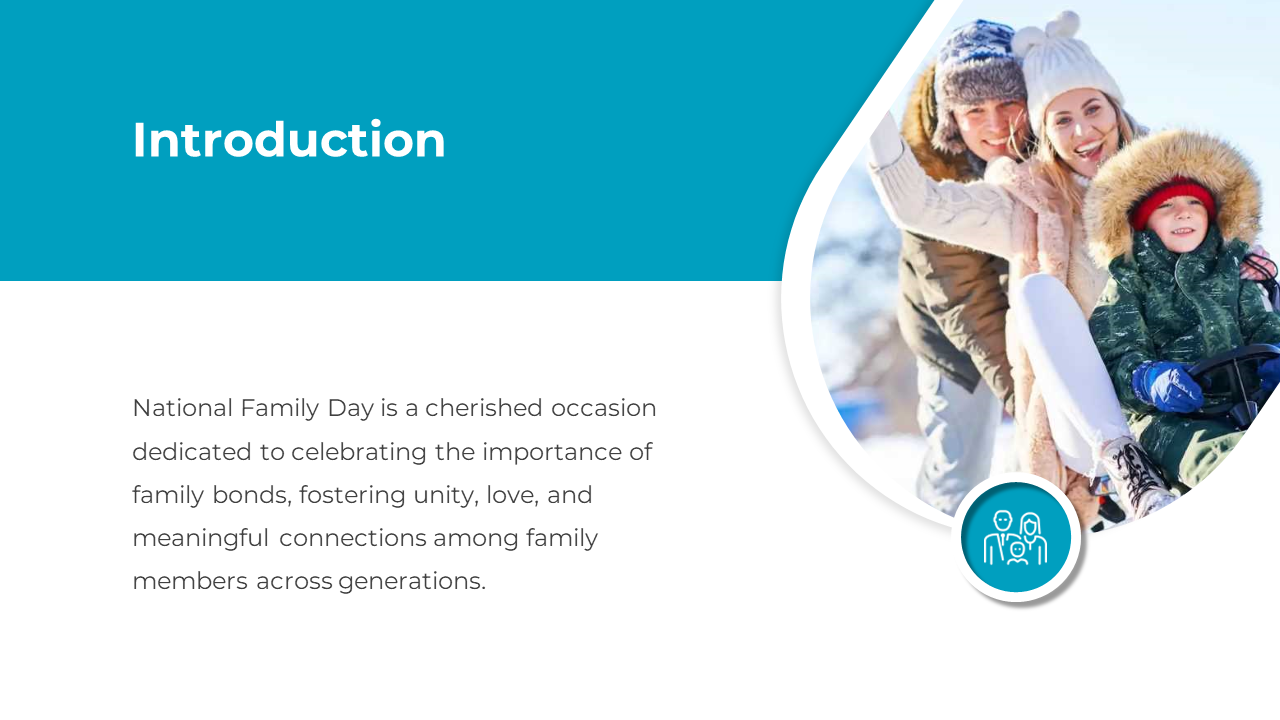 Introduction

National Family Day is a cherished occasion dedicated to celebrating the importance of family bonds, fostering unity, love, and meaningful connections among family members across generations.